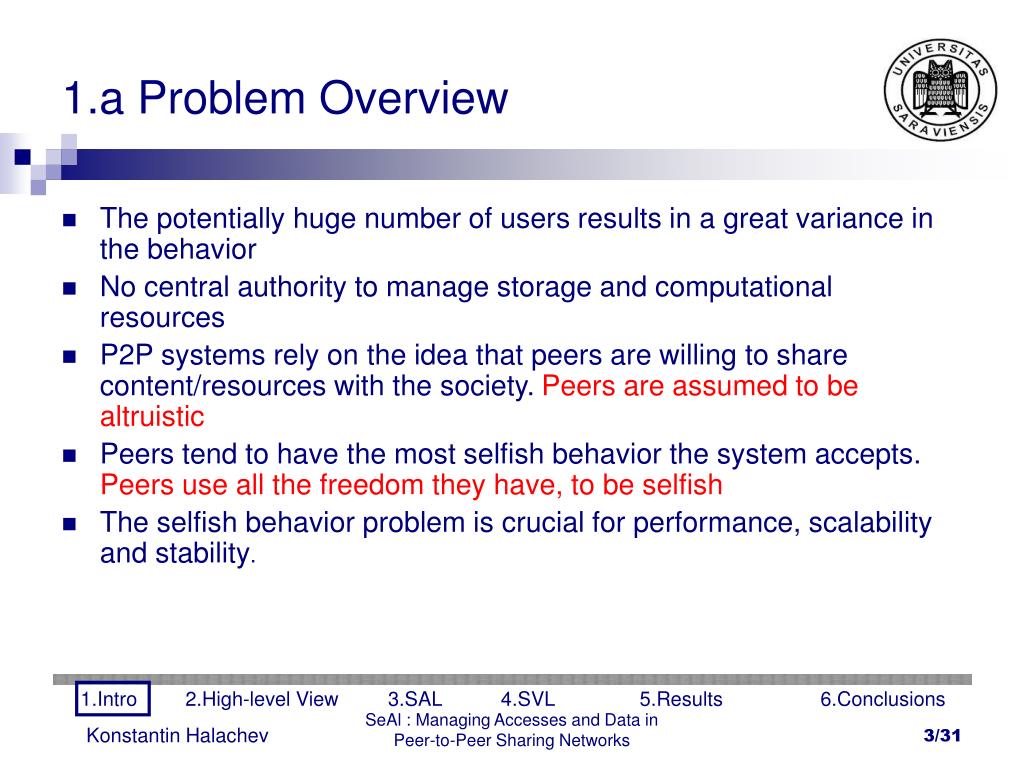 1.a Problem Overview

UNIVERSITAS SARAVIENSIS

- The potentially huge number of users results in a great variance in the behavior
- No central authority to manage storage and computational resources
- P2P systems rely on the idea that peers are willing to share content/resources with the society. Peers are assumed to be altruistic
- Peers tend to have the most selfish behavior the system accepts. Peers use all the freedom they have, to be selfish
- The selfish behavior problem is crucial for performance, scalability and stability.

1.Intro 2.High-level View 3.SAL 4.SVL 5.Results 6.Conclusions

Konstantin Halachev

SeAl : Managing Accesses and Data in Peer-to-Peer Sharing Networks

3/31